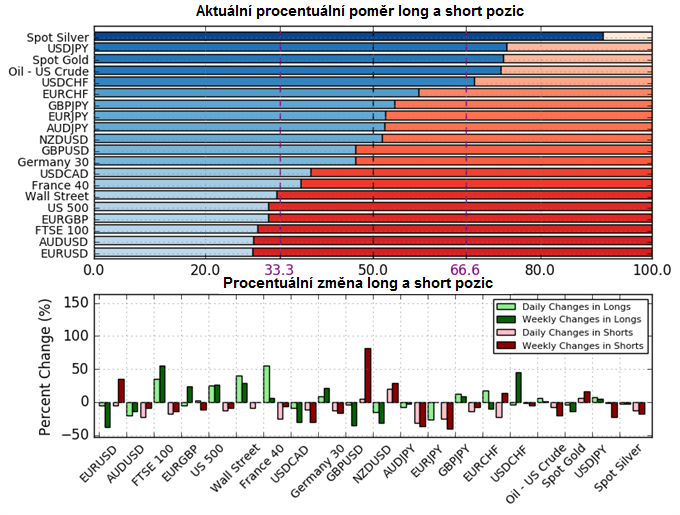 Aktuální procentuální poměr long a short pozic

Spot Silver
USDJPY
Spot Gold
Oil - US Crude
USDCHF
EURCHF
GBPJPY
EURJPY
AUDJPY
NZDUSD
GBPUSD
Germany 30
USDCAD
France 40
Wall Street
US 500
EURGBP
FTSE 100
AUDUSD
EURUSD

0.0 20.0 33.3 50.0 66.6 80.0 100.0

Procentuální změna long a short pozic

Percent Change (%)

150
100
50
0
−50

Daily Changes in Longs
Weekly Changes in Longs
Daily Changes in Shorts
Weekly Changes in Shorts

EURUSD
AUDUSD
FTSE 100
EURGBP
US 500
Wall Street
France 40
USDCAD
Germany 30
GBPUSD
NZDUSD
AUDJPY
EURJPY
GBPJPY
EURCHF
USDCHF
Oil - US Crude
Spot Gold
USDJPY
Spot Silver